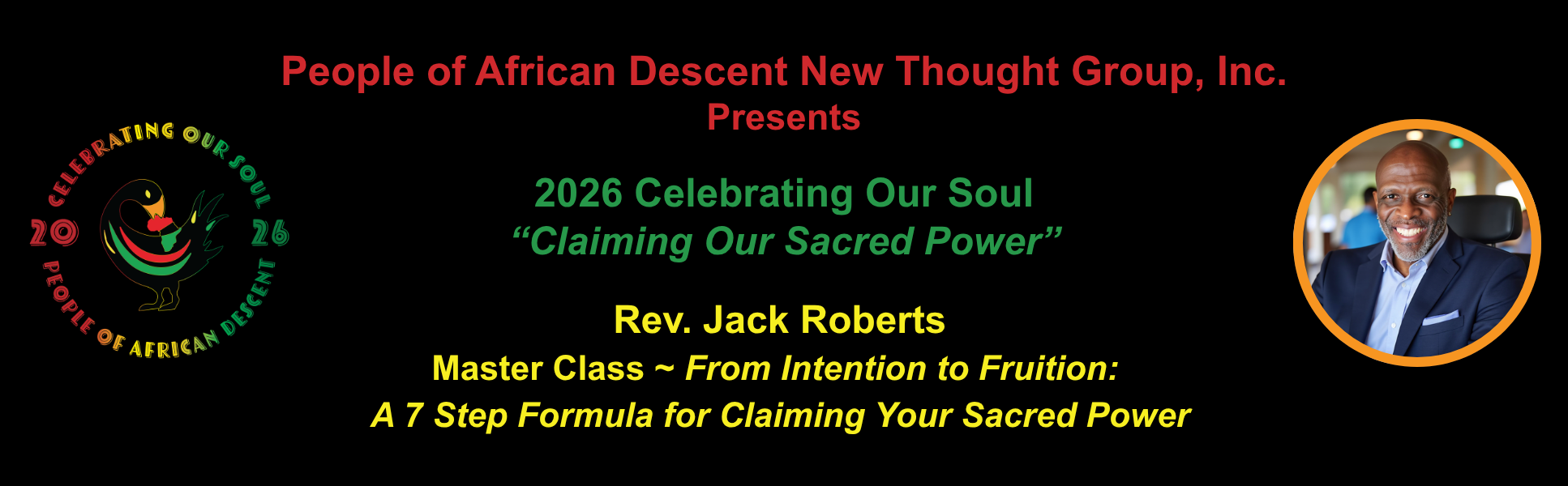 CELEBRATING OUR SOUL
20 26
PEOPLE OF AFRICAN DESCENT

People of African Descent New Thought Group, Inc.
Presents

2026 Celebrating Our Soul
“Claiming Our Sacred Power”

Rev. Jack Roberts
Master Class ~ From Intention to Fruition:
A 7 Step Formula for Claiming Your Sacred Power